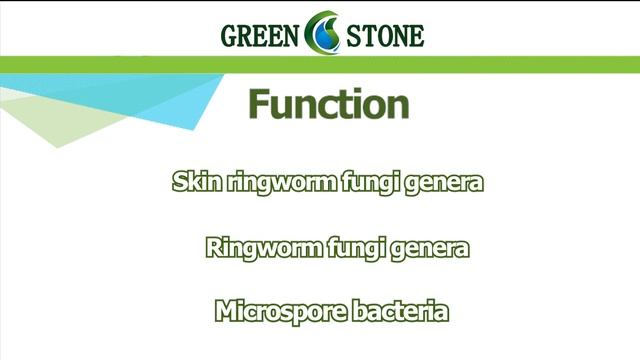 GREEN STONE

Function

Skin ringworm fungi genera

Ringworm fungi genera

Microspore bacteria